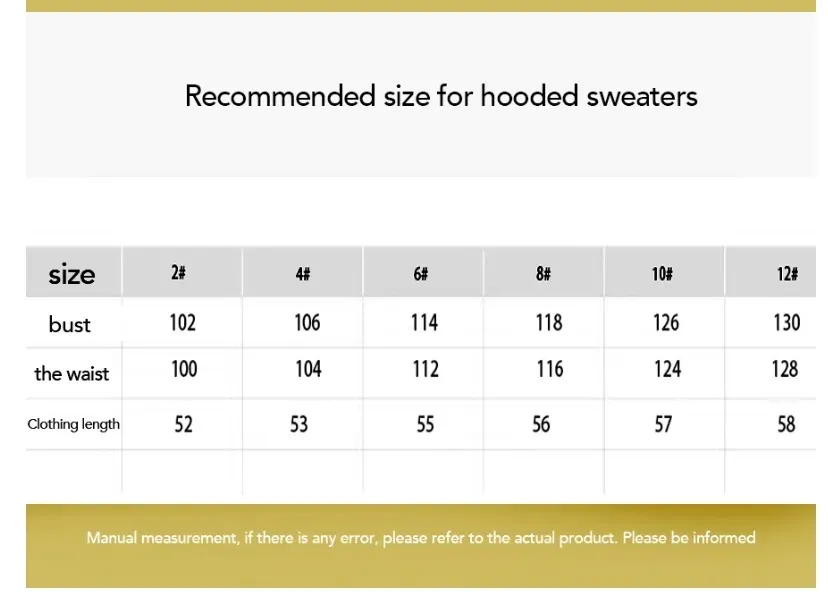 Recommended size for hooded sweaters

| size | 2# | 4# | 6# | 8# | 10# | 12# |
|---|---|---|---|---|---|---|
| bust | 102 | 106 | 114 | 118 | 126 | 130 |
| the waist | 100 | 104 | 112 | 116 | 124 | 128 |
| Clothing length | 52 | 53 | 55 | 56 | 57 | 58 |
| | | | | | | |

Manual measurement, if there is any error, please refer to the actual product. Please be informed